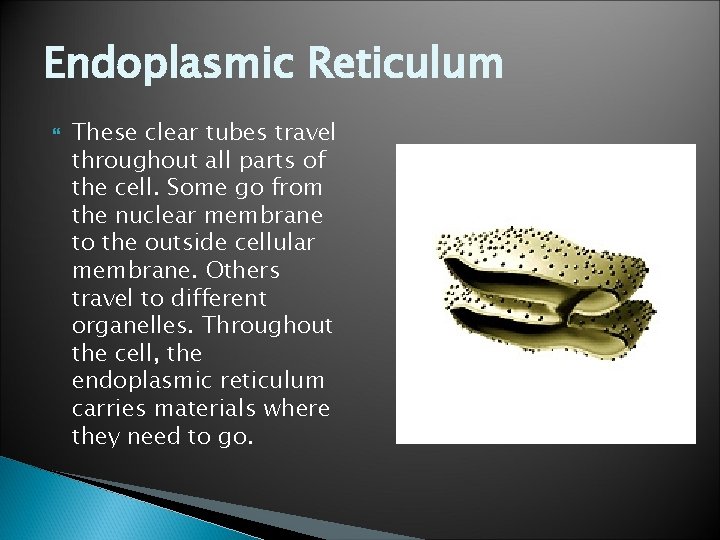 Endoplasmic Reticulum

These clear tubes travel throughout all parts of the cell. Some go from the nuclear membrane to the outside cellular membrane. Others travel to different organelles. Throughout the cell, the endoplasmic reticulum carries materials where they need to go.